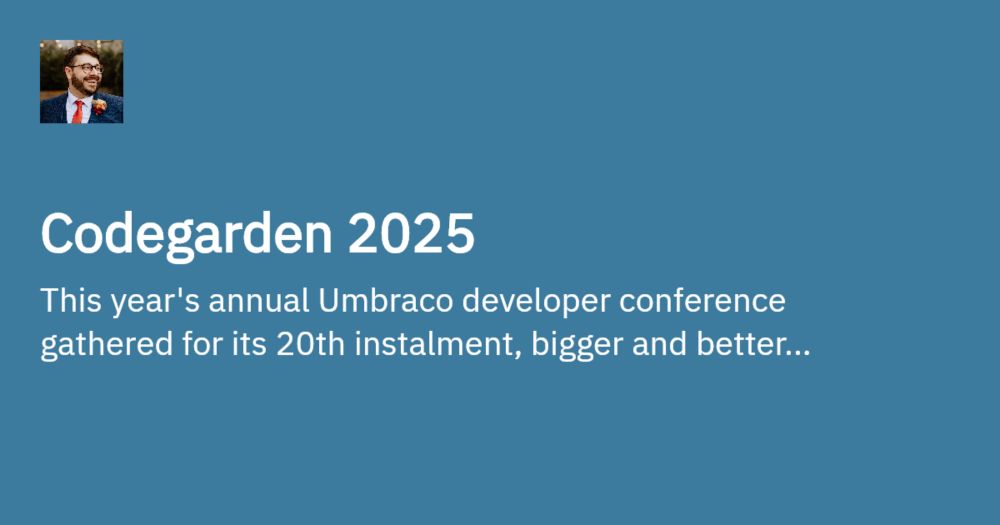 Codegarden 2025

This year's annual Umbraco developer conference gathered for its 20th instalment, bigger and better...